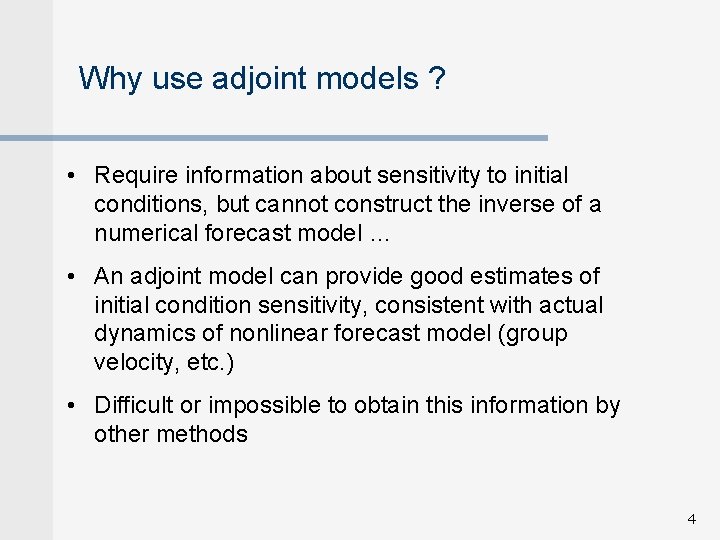 Why use adjoint models ?

• Require information about sensitivity to initial conditions, but cannot construct the inverse of a numerical forecast model …

• An adjoint model can provide good estimates of initial condition sensitivity, consistent with actual dynamics of nonlinear forecast model (group velocity, etc.)

• Difficult or impossible to obtain this information by other methods

4